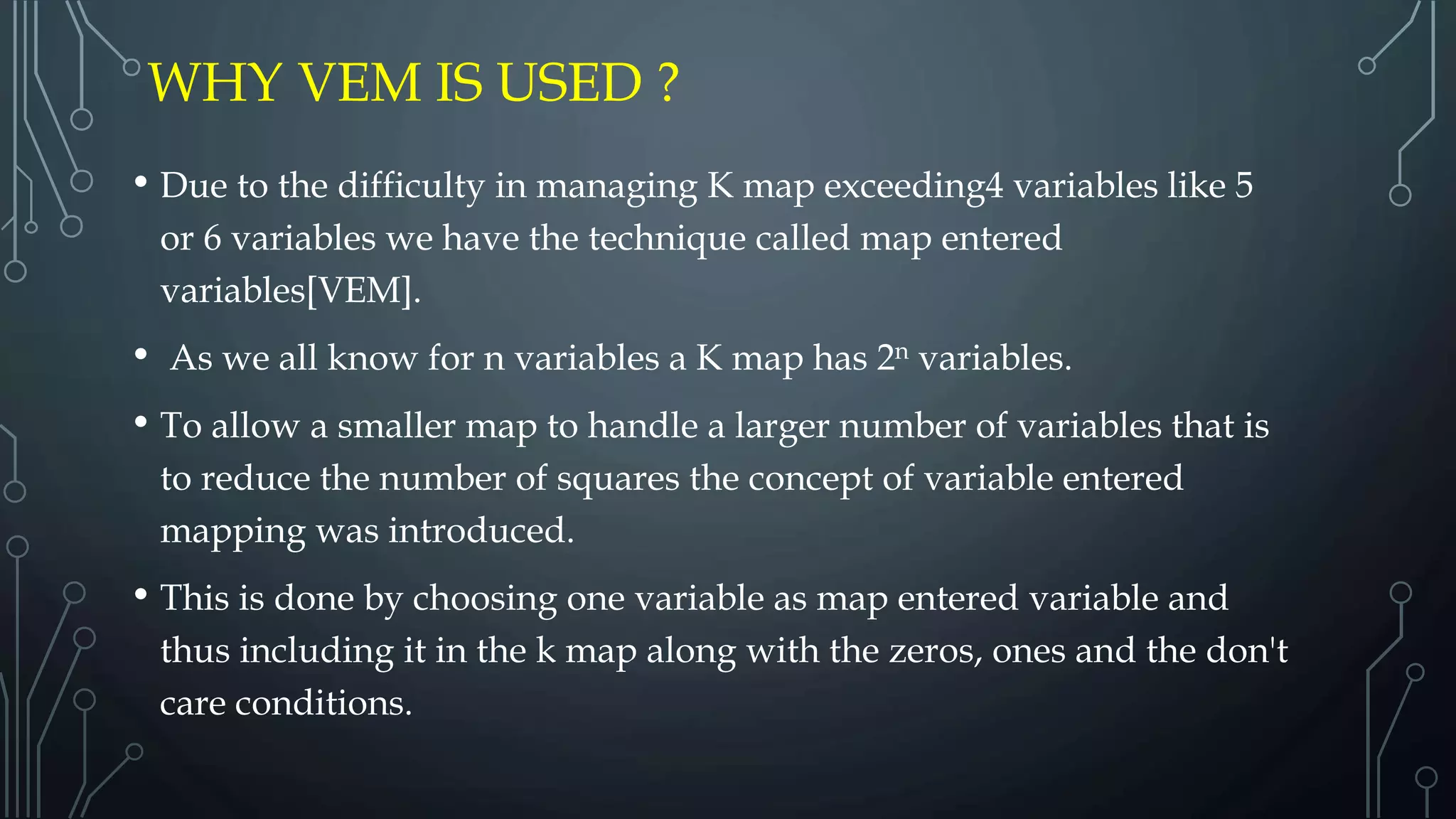 WHY VEM IS USED ?

• Due to the difficulty in managing K map exceeding4 variables like 5 or 6 variables we have the technique called map entered variables[VEM].

• As we all know for n variables a K map has $2^n$ variables.

• To allow a smaller map to handle a larger number of variables that is to reduce the number of squares the concept of variable entered mapping was introduced.

• This is done by choosing one variable as map entered variable and thus including it in the k map along with the zeros, ones and the don't care conditions.